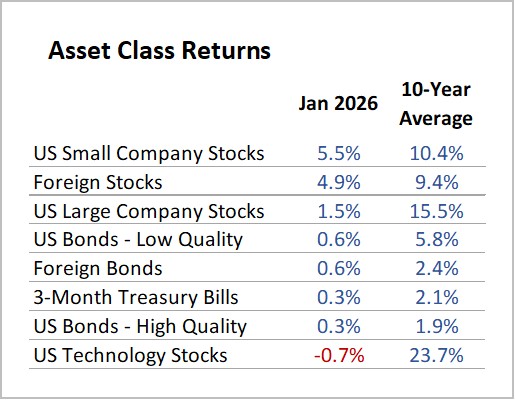 Asset Class Returns

| | Jan 2026 | 10-Year Average |
|---|---|---|
| US Small Company Stocks | 5.5% | 10.4% |
| Foreign Stocks | 4.9% | 9.4% |
| US Large Company Stocks | 1.5% | 15.5% |
| US Bonds - Low Quality | 0.6% | 5.8% |
| Foreign Bonds | 0.6% | 2.4% |
| 3-Month Treasury Bills | 0.3% | 2.1% |
| US Bonds - High Quality | 0.3% | 1.9% |
| US Technology Stocks | -0.7% | 23.7% |